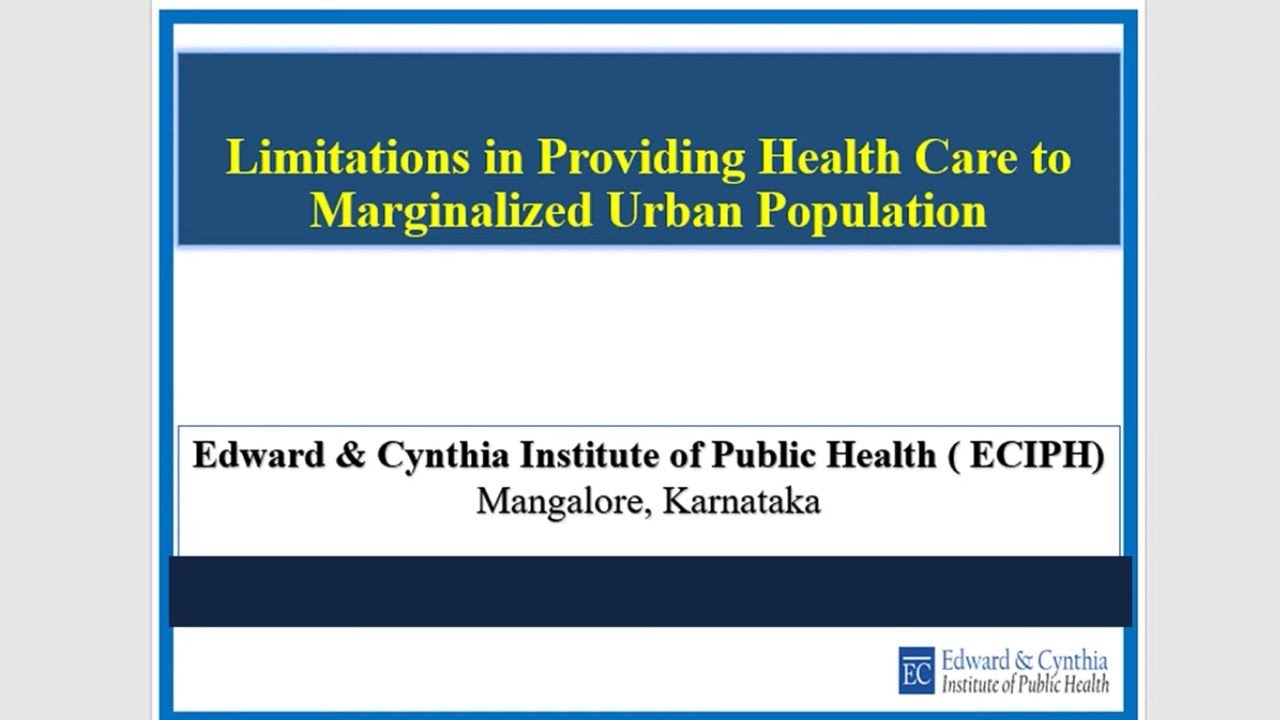 Limitations in Providing Health Care to Marginalized Urban Population

Edward & Cynthia Institute of Public Health ( ECIPH)
Mangalore, Karnataka

EC Edward & Cynthia Institute of Public Health